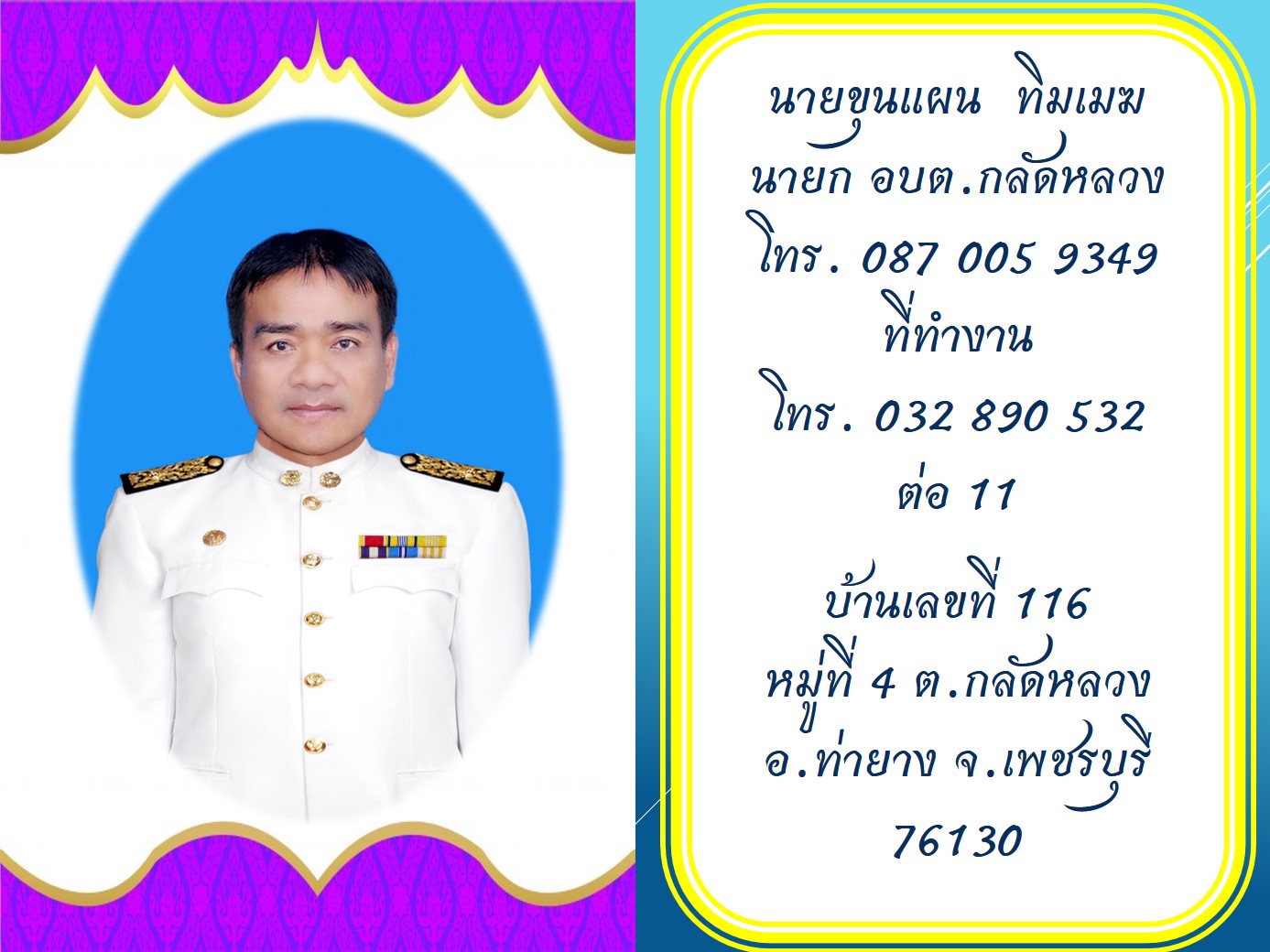 นายขุนแผน ทิมเมฆ
นายก อบต.กลัดหลวง
โทร. 087 005 9349
ที่ทำงาน
โทร. 032 890 532
ต่อ 11

บ้านเลขที่ 116
หมู่ที่ 4 ต.กลัดหลวง
อ.ท่ายาง จ.เพชรบุรี
76130